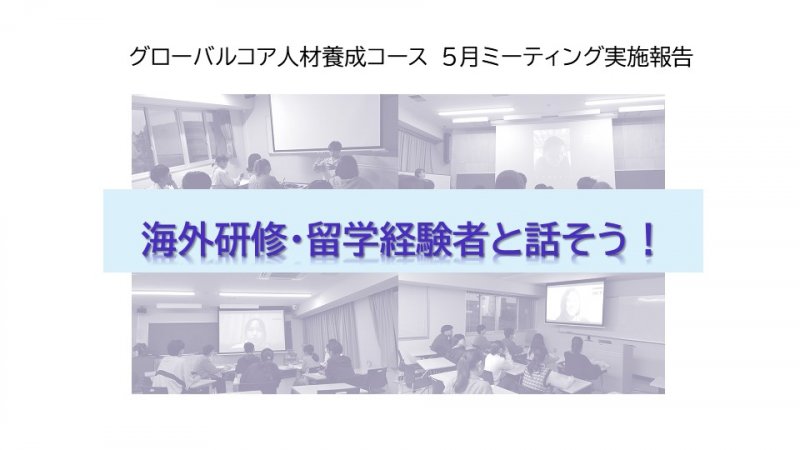 グローバルコア人材養成コース 5月ミーティング実施報告

海外研修・留学経験者と話そう！